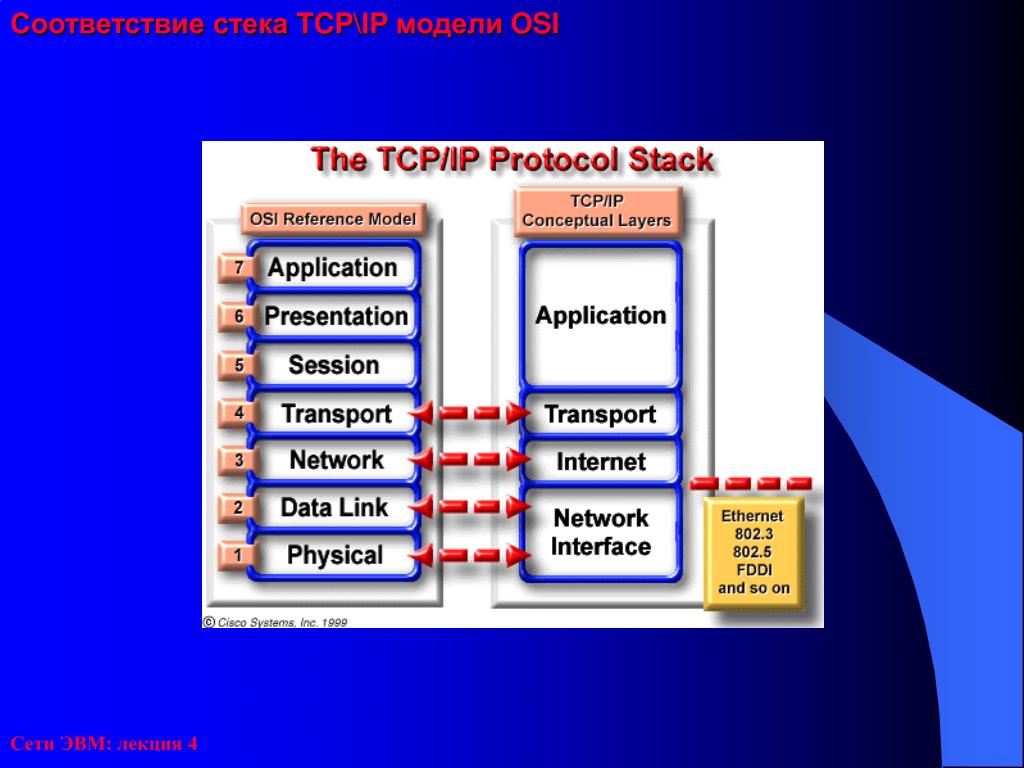 Соответствие стека TCP\IP модели OSI

The TCP/IP Protocol Stack

OSI Reference Model

7 Application
6 Presentation
5 Session
4 Transport
3 Network
2 Data Link
1 Physical

TCP/IP Conceptual Layers

Application
Transport
Internet
Network Interface

Ethernet 802.3 802.5 FDDI and so on

© Cisco Systems, Inc. 1999

Сети ЭВМ: лекция 4